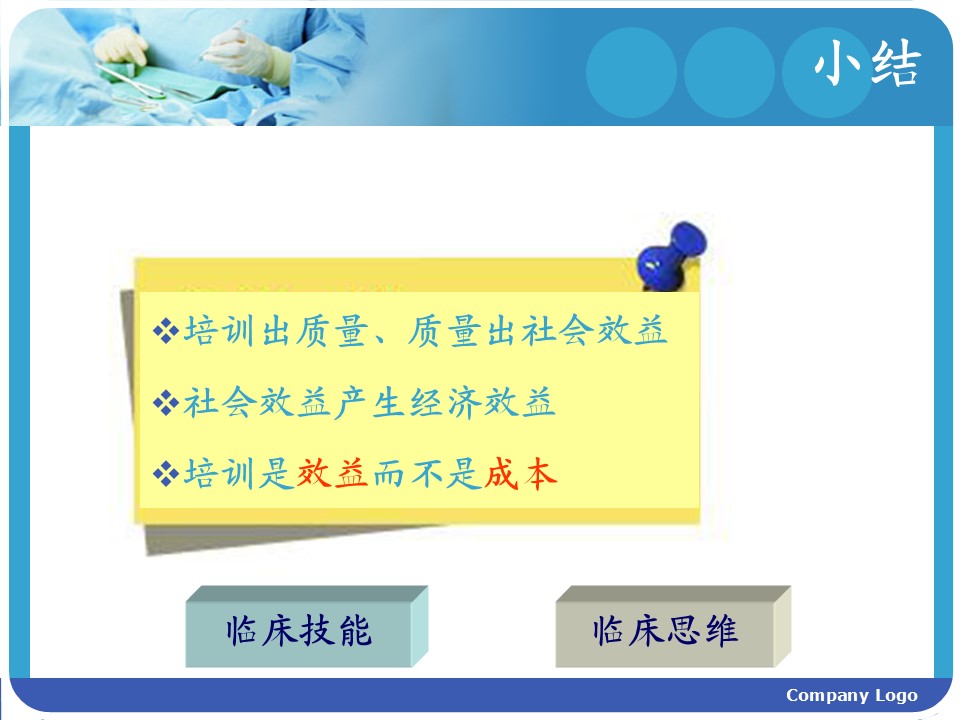 小结

❖培训出质量、质量出社会效益

❖社会效益产生经济效益

❖培训是效益而不是成本

临床技能

临床思维

Company Logo